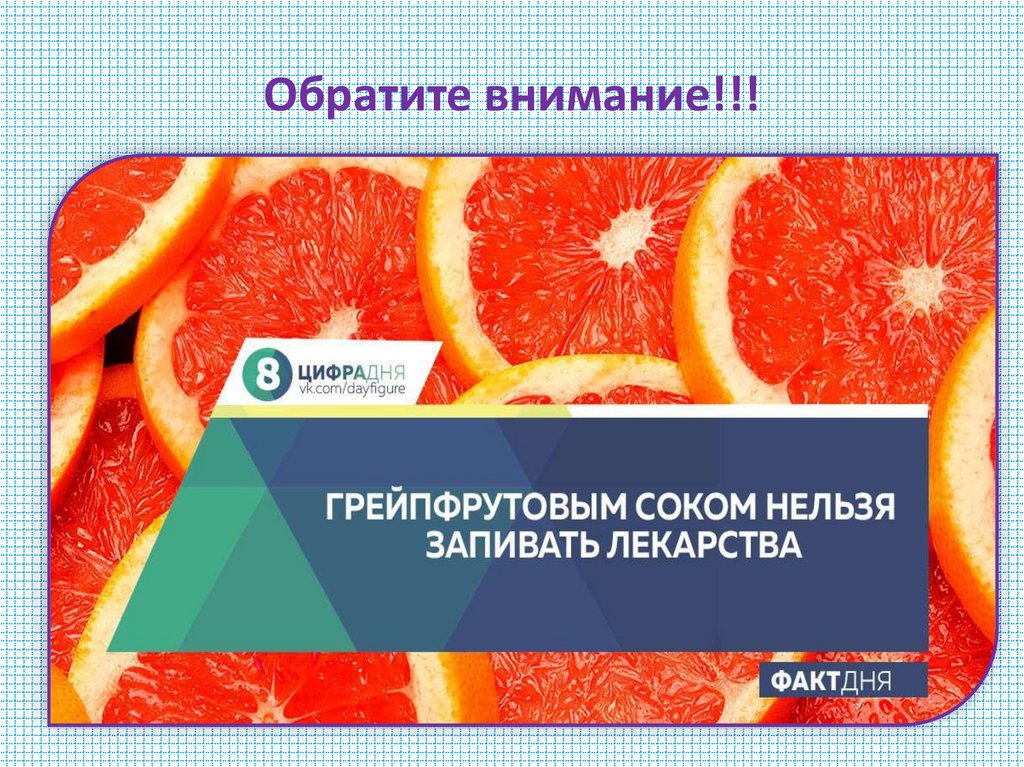 Обратите внимание!!!

8 ЦИФРАДНЯ
vk.com/dayfigure

ГРЕЙПФРУТОВЫМ СОКОМ НЕЛЬЗЯ ЗАПИВАТЬ ЛЕКАРСТВА

ФАКТДНЯ